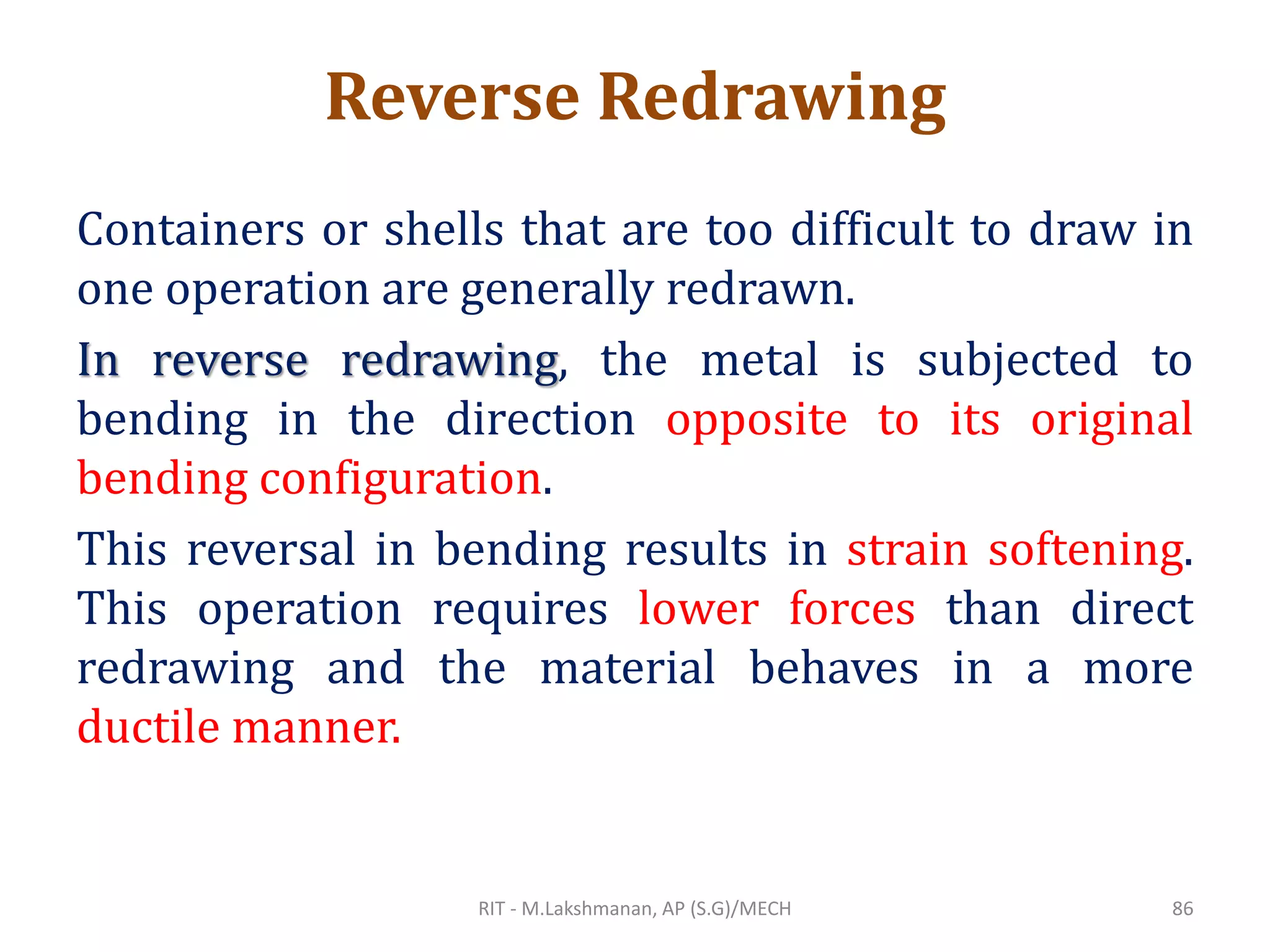 Reverse Redrawing

Containers or shells that are too difficult to draw in one operation are generally redrawn.

In reverse redrawing, the metal is subjected to bending in the direction opposite to its original bending configuration.

This reversal in bending results in strain softening. This operation requires lower forces than direct redrawing and the material behaves in a more ductile manner.

RIT - M.Lakshmanan, AP (S.G)/MECH

86